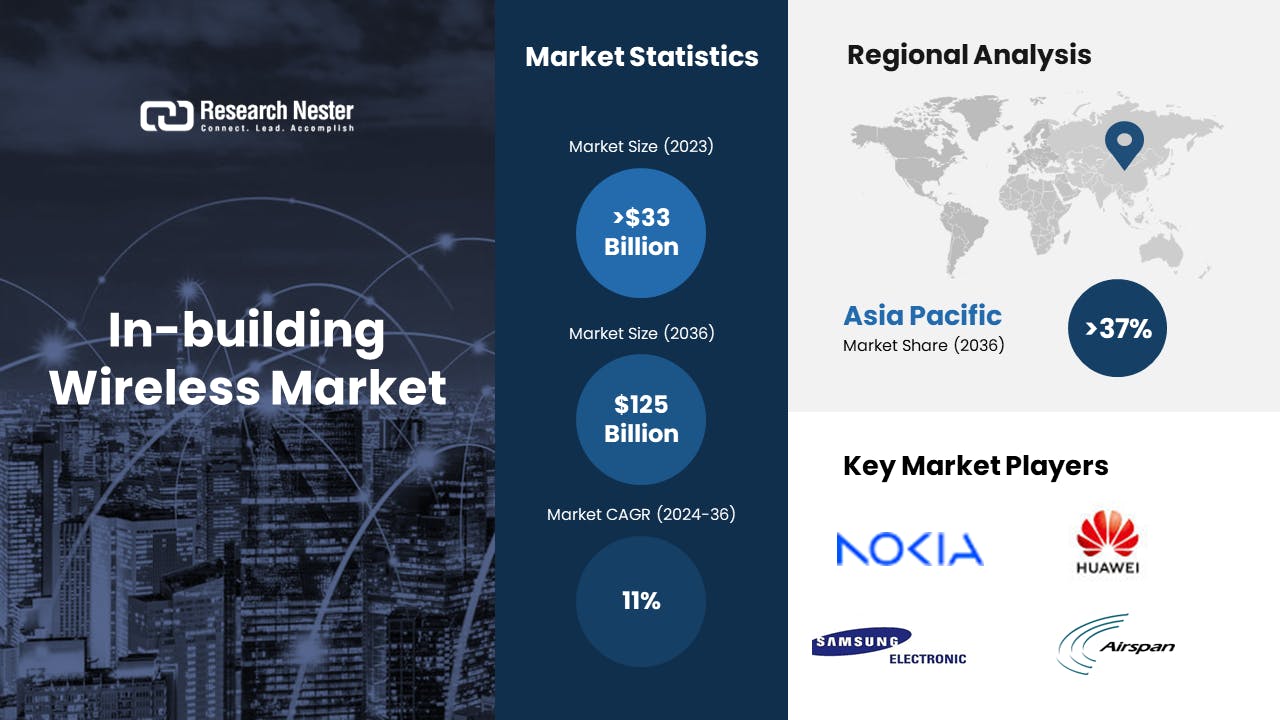 Research Nester
Connect. Lead. Accomplish

In-building Wireless Market

Market Statistics

Market Size (2023)

>$33 Billion

Market Size (2036)

$125 Billion

Market CAGR (2024-36)

11%

Regional Analysis

Asia Pacific
Market Share (2036)

>37%

Key Market Players

NOKIA

HUAWEI

SAMSUNG
ELECTRONIC

Airspan